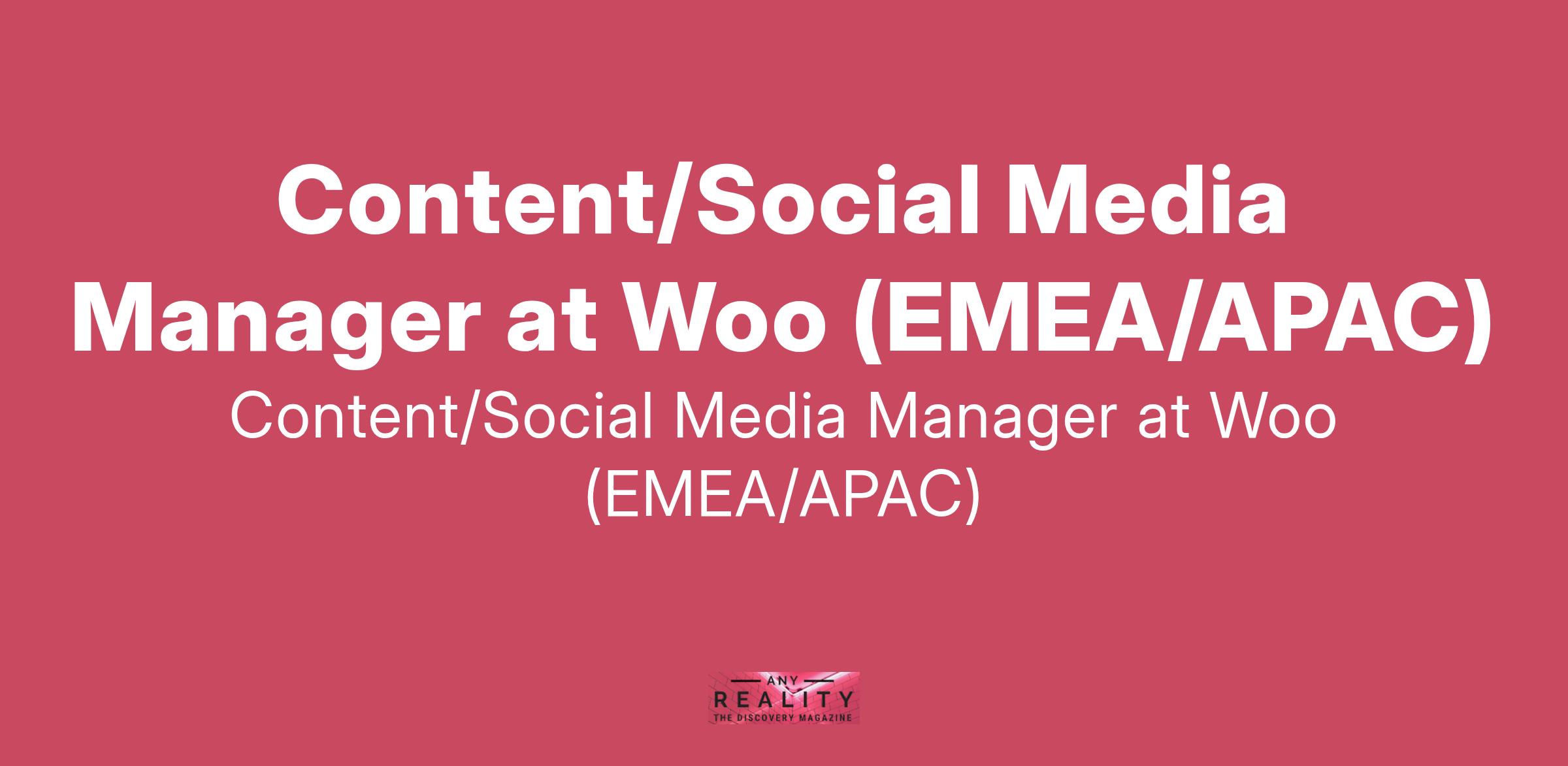 Content/Social Media Manager at Woo (EMEA/APAC)

Content/Social Media Manager at Woo (EMEA/APAC)

ANY
REALITY
THE DISCOVERY MAGAZINE